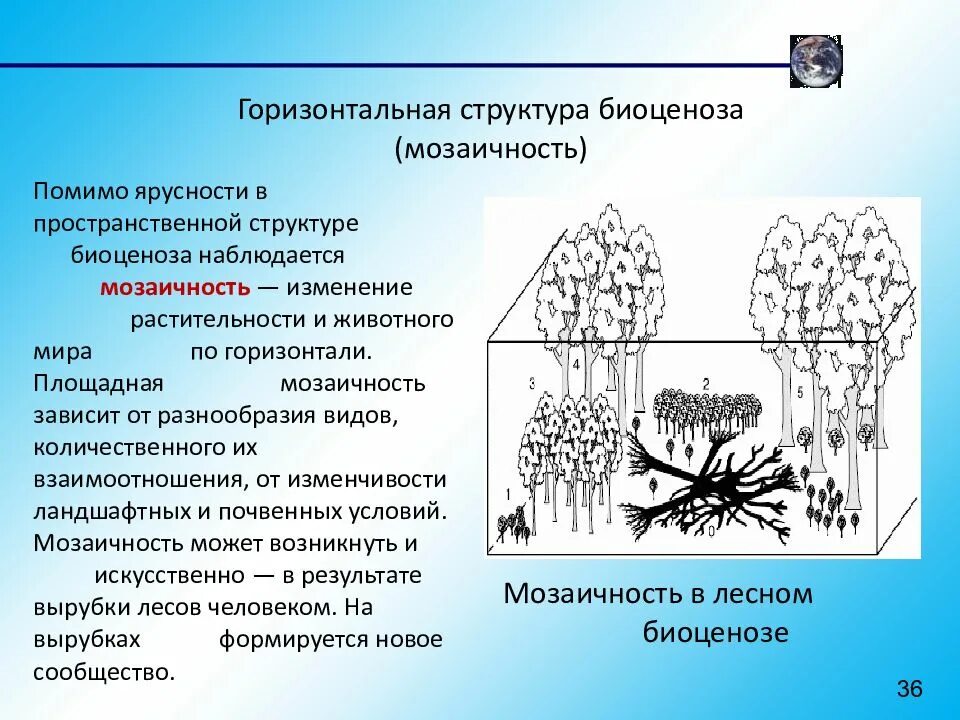 Горизонтальная структура биоценоза (мозаичность)

Помимо ярусности в пространственной структуре биоценоза наблюдается мозаичность — изменение растительности и животного мира по горизонтали. Площадная мозаичность зависит от разнообразия видов, количественного их взаимоотношения, от изменчивости ландшафтных и почвенных условий. Мозаичность может возникнуть и искусственно — в результате вырубки лесов человеком. На вырубках формируется новое сообщество.

3
4
2
5
1
0

Мозаичность в лесном биоценозе

36